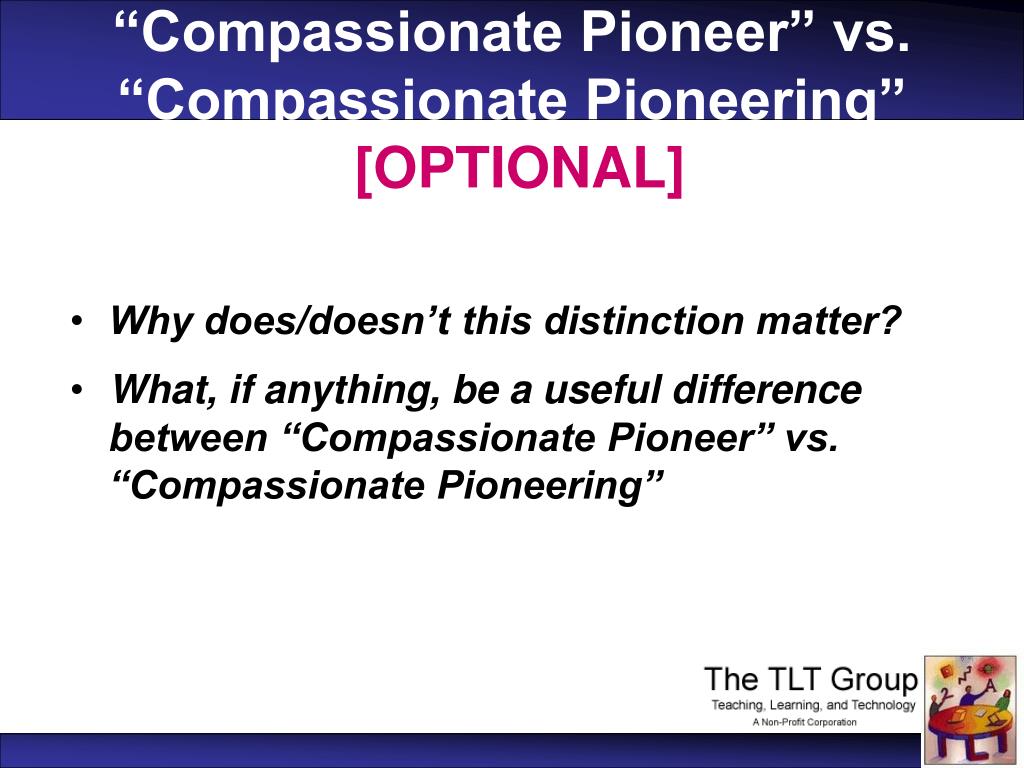 “Compassionate Pioneer” vs. “Compassionate Pioneering” [OPTIONAL]

• Why does/doesn’t this distinction matter?

• What, if anything, be a useful difference between “Compassionate Pioneer” vs. “Compassionate Pioneering”

The TLT Group
Teaching, Learning, and Technology
A Non-Profit Corporation